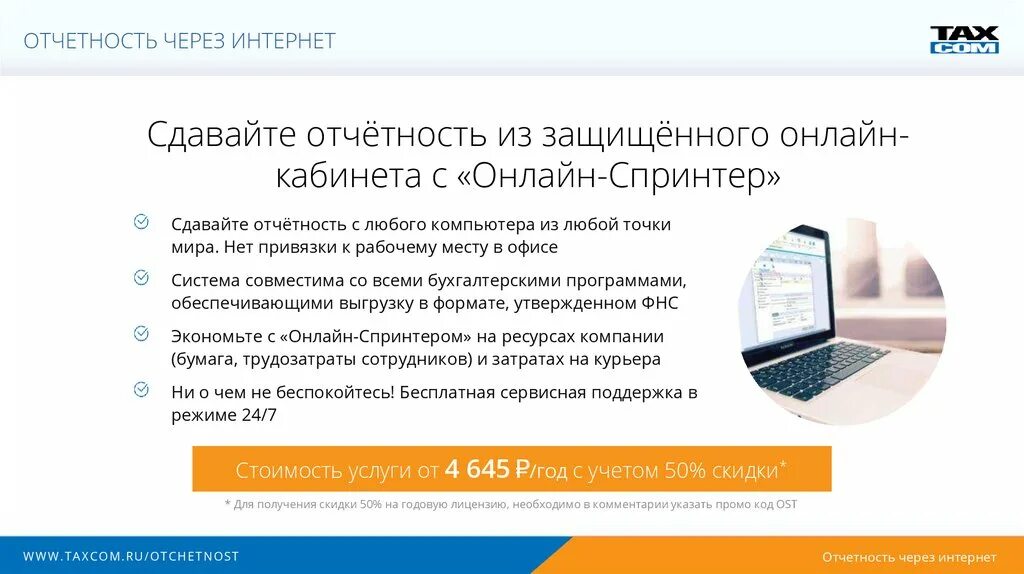 ОТЧЕТНОСТЬ ЧЕРЕЗ ИНТЕРНЕТ

TAX COM

Сдавайте отчётность из защищённого онлайн-кабинета с «Онлайн-Спринтер»

Сдавайте отчётность с любого компьютера из любой точки мира. Нет привязки к рабочему месту в офисе

Система совместима со всеми бухгалтерскими программами, обеспечивающими выгрузку в формате, утвержденном ФНС

Экономьте с «Онлайн-Спринтером» на ресурсах компании (бумага, трудозатраты сотрудников) и затратах на курьера

Ни о чем не беспокойтесь! Бесплатная сервисная поддержка в режиме 24/7

Стоимость услуги от 4 645 ₽/год с учетом 50% скидки*

* Для получения скидки 50% на годовую лицензию, необходимо в комментарии указать промо код OST

WWW.TAXCOM.RU/OTCHETNOST

Отчетность через интернет